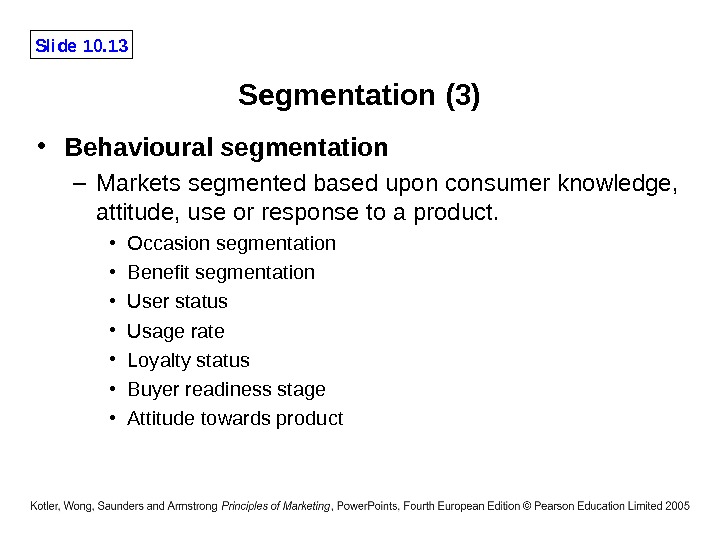 Slide 10.13

Segmentation (3)

• Behavioural segmentation
– Markets segmented based upon consumer knowledge, attitude, use or response to a product.
• Occasion segmentation
• Benefit segmentation
• User status
• Usage rate
• Loyalty status
• Buyer readiness stage
• Attitude towards product

Kotler, Wong, Saunders and Armstrong Principles of Marketing, PowerPoints, Fourth European Edition © Pearson Education Limited 2005